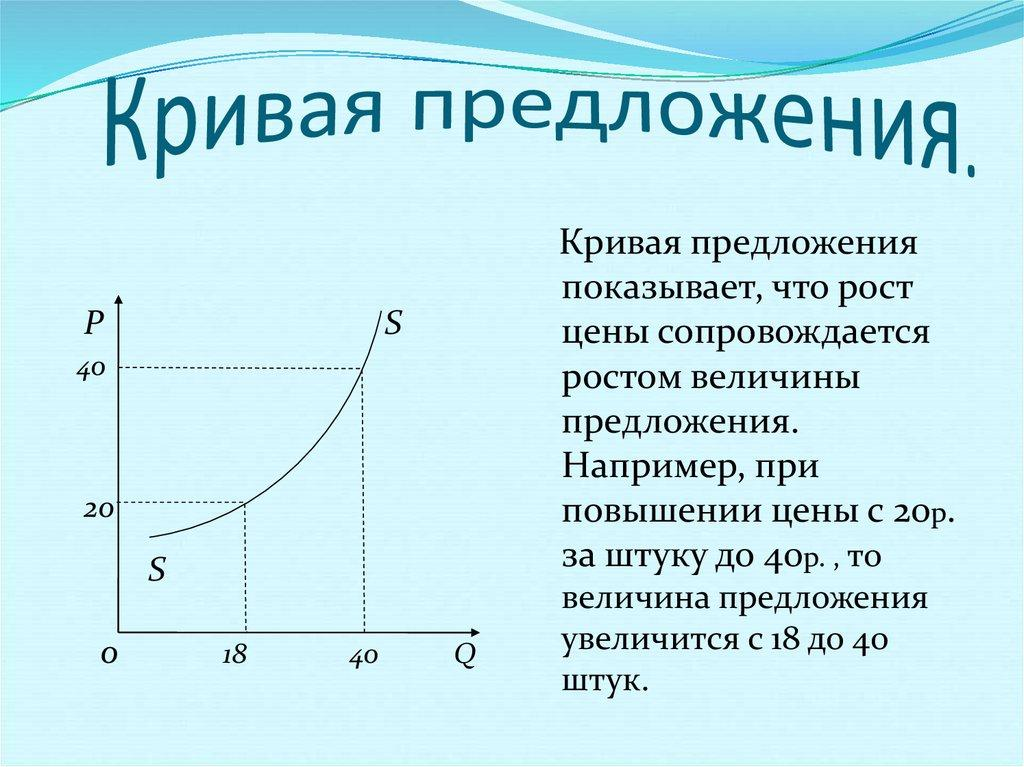 Кривая предложения.

P
S
40
20
S
0
18
40
Q

Кривая предложения показывает, что рост цены сопровождается ростом величины предложения. Например, при повышении цены с 20р. за штуку до 40р. , то величина предложения увеличится с 18 до 40 штук.